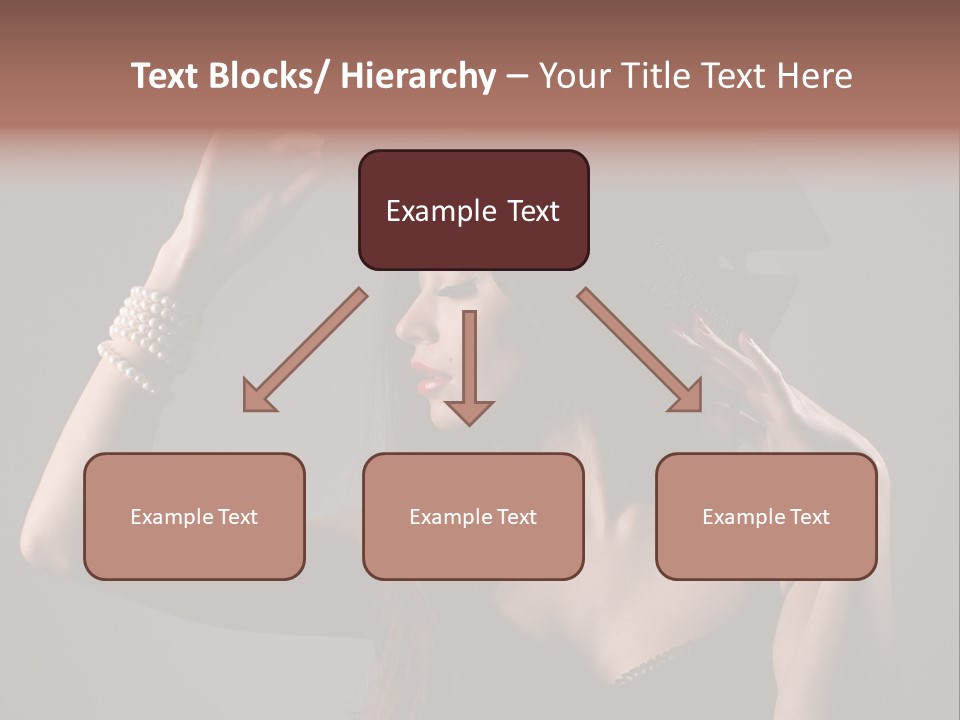 Text Blocks/ Hierarchy – Your Title Text Here

Example Text

Example Text

Example Text

Example Text